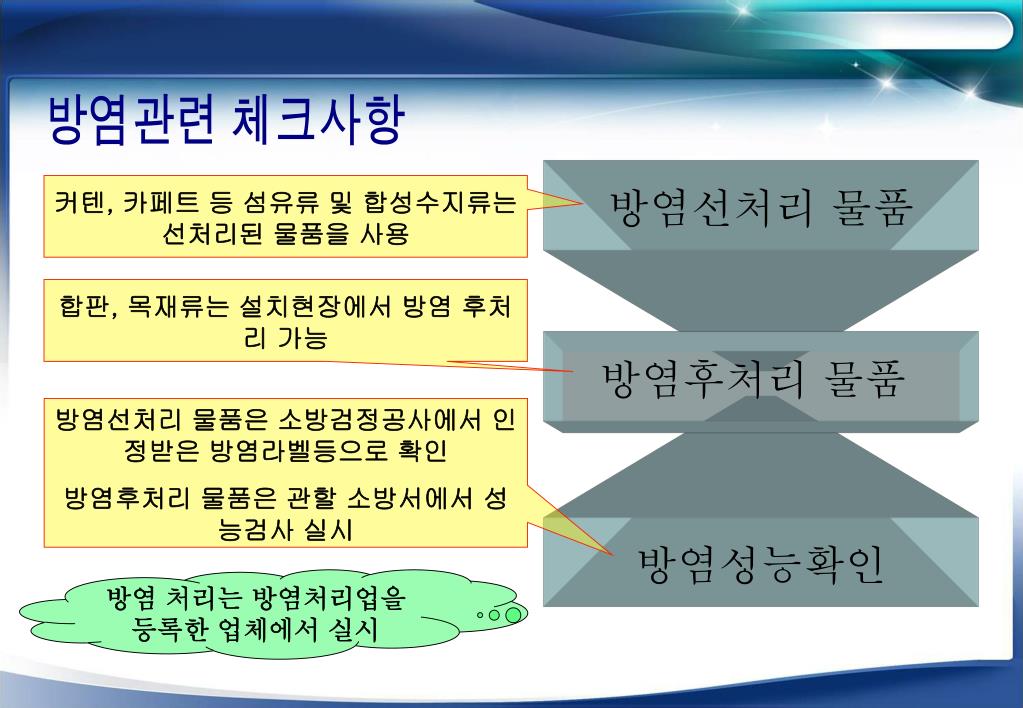 방염관련 체크사항

커텐, 카페트 등 섬유류 및 합성수지류는 선처리된 물품을 사용

합판, 목재류는 설치현장에서 방염 후처리 가능

방염선처리 물품은 소방검정공사에서 인정받은 방염라벨등으로 확인

방염후처리 물품은 관할 소방서에서 성능검사 실시

방염 처리는 방염처리업을 등록한 업체에서 실시

방염선처리 물품

방염후처리 물품

방염성능확인